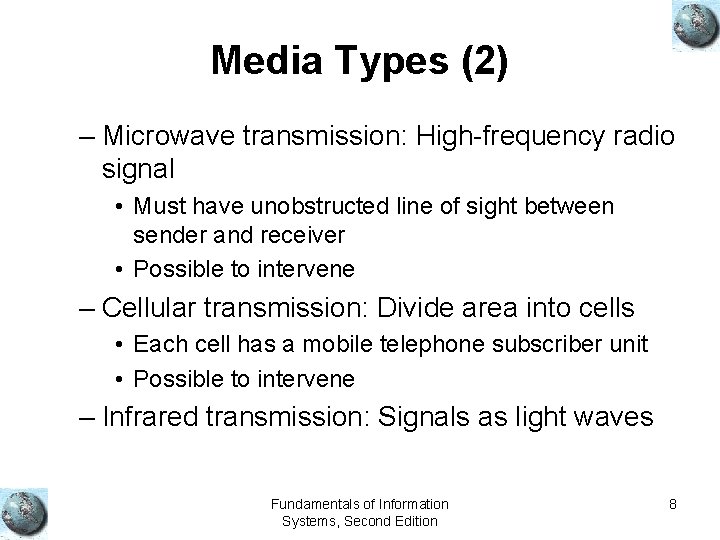 Media Types (2)

– Microwave transmission: High-frequency radio signal

• Must have unobstructed line of sight between sender and receiver

• Possible to intervene

– Cellular transmission: Divide area into cells

• Each cell has a mobile telephone subscriber unit

• Possible to intervene

– Infrared transmission: Signals as light waves

Fundamentals of Information Systems, Second Edition

8